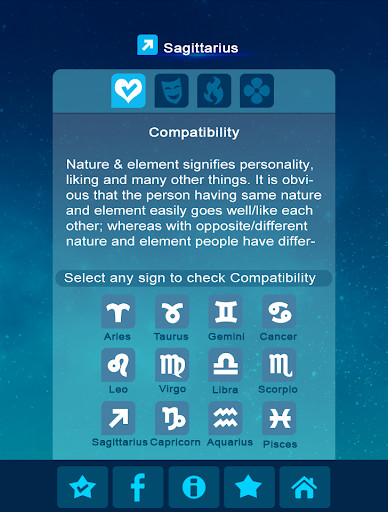 Sagittarius

Compatibility

Nature & element signifies personality, liking and many other things. It is obvious that the person having same nature and element easily goes well/like each other; whereas with opposite/different nature and element people have differ-

Select any sign to check Compatibility

Aries Taurus Gemini Cancer

Leo Virgo Libra Scorpio

Sagittarius Capricorn Aquarius Pisces